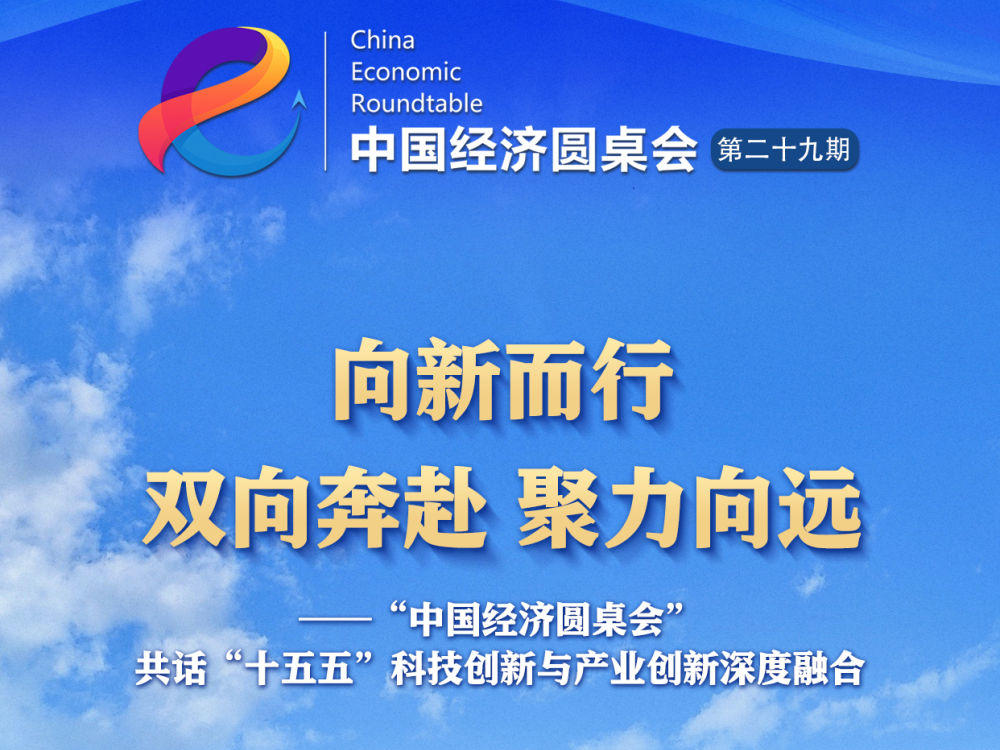 China
Economic
Roundtable
中国经济圆桌会 第二十九期

向新而行
双向奔赴 聚力向远

——“中国经济圆桌会”
共话“十五五”科技创新与产业创新深度融合